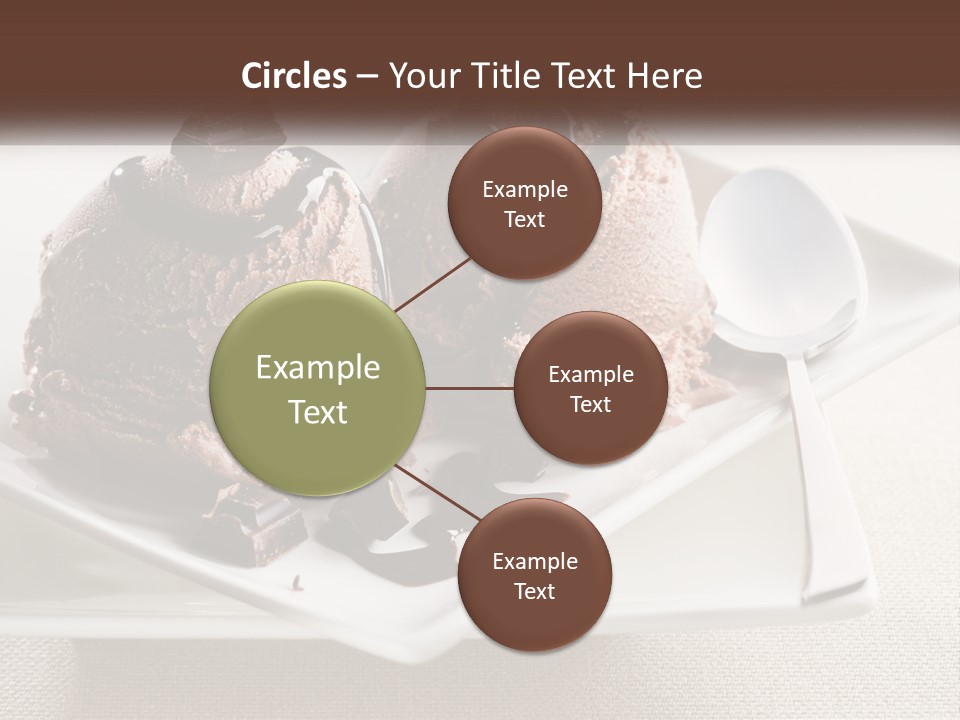 Circles – Your Title Text Here

Example Text

Example Text

Example Text

Example Text